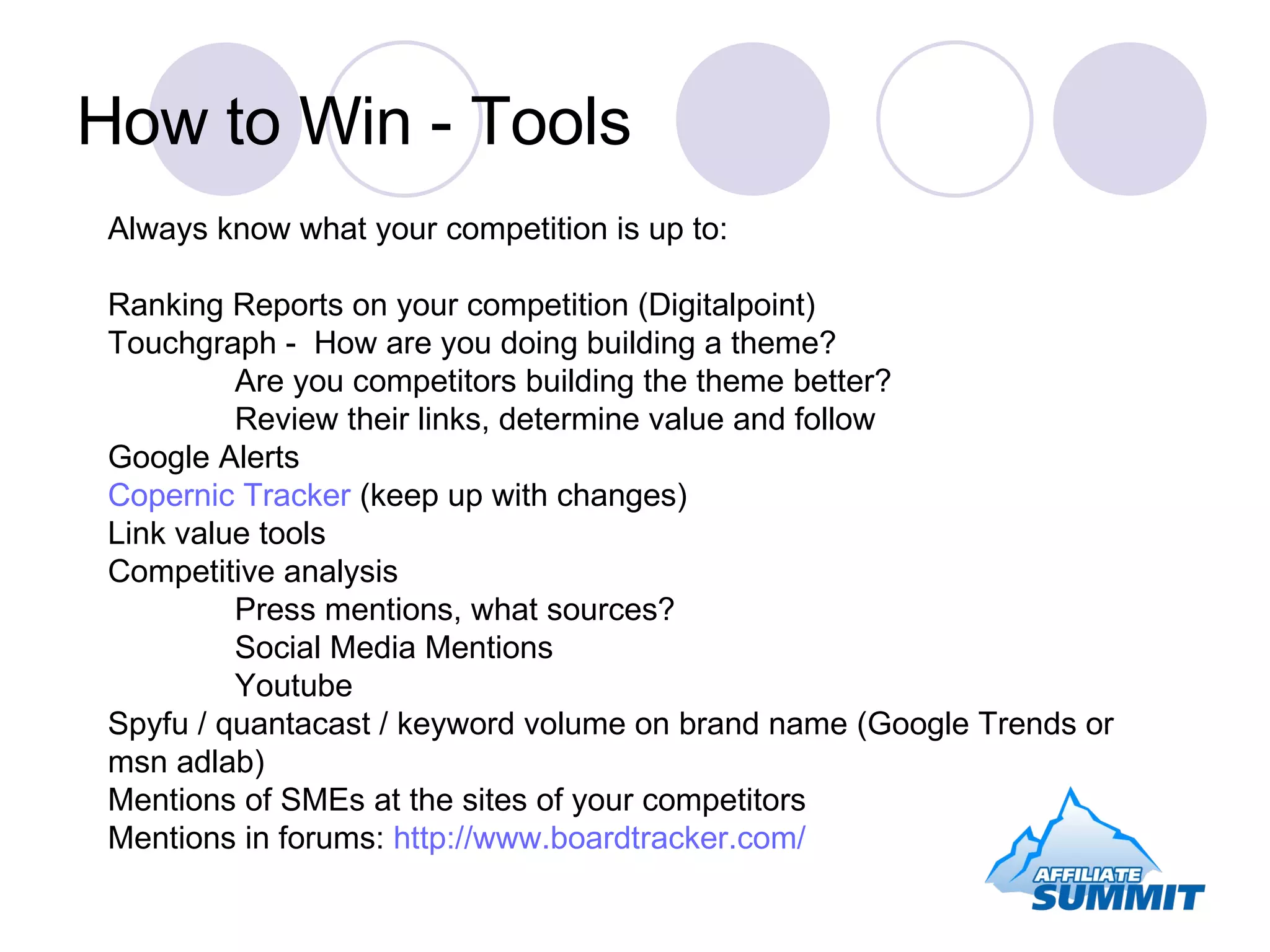 How to Win - Tools

Always know what your competition is up to:

Ranking Reports on your competition (Digitalpoint)
Touchgraph - How are you doing building a theme?
Are you competitors building the theme better?
Review their links, determine value and follow
Google Alerts
Copernic Tracker (keep up with changes)
Link value tools
Competitive analysis
Press mentions, what sources?
Social Media Mentions
Youtube
Spyfu / quantacast / keyword volume on brand name (Google Trends or msn adlab)
Mentions of SMEs at the sites of your competitors
Mentions in forums: http://www.boardtracker.com/

AFFILIATE SUMMIT